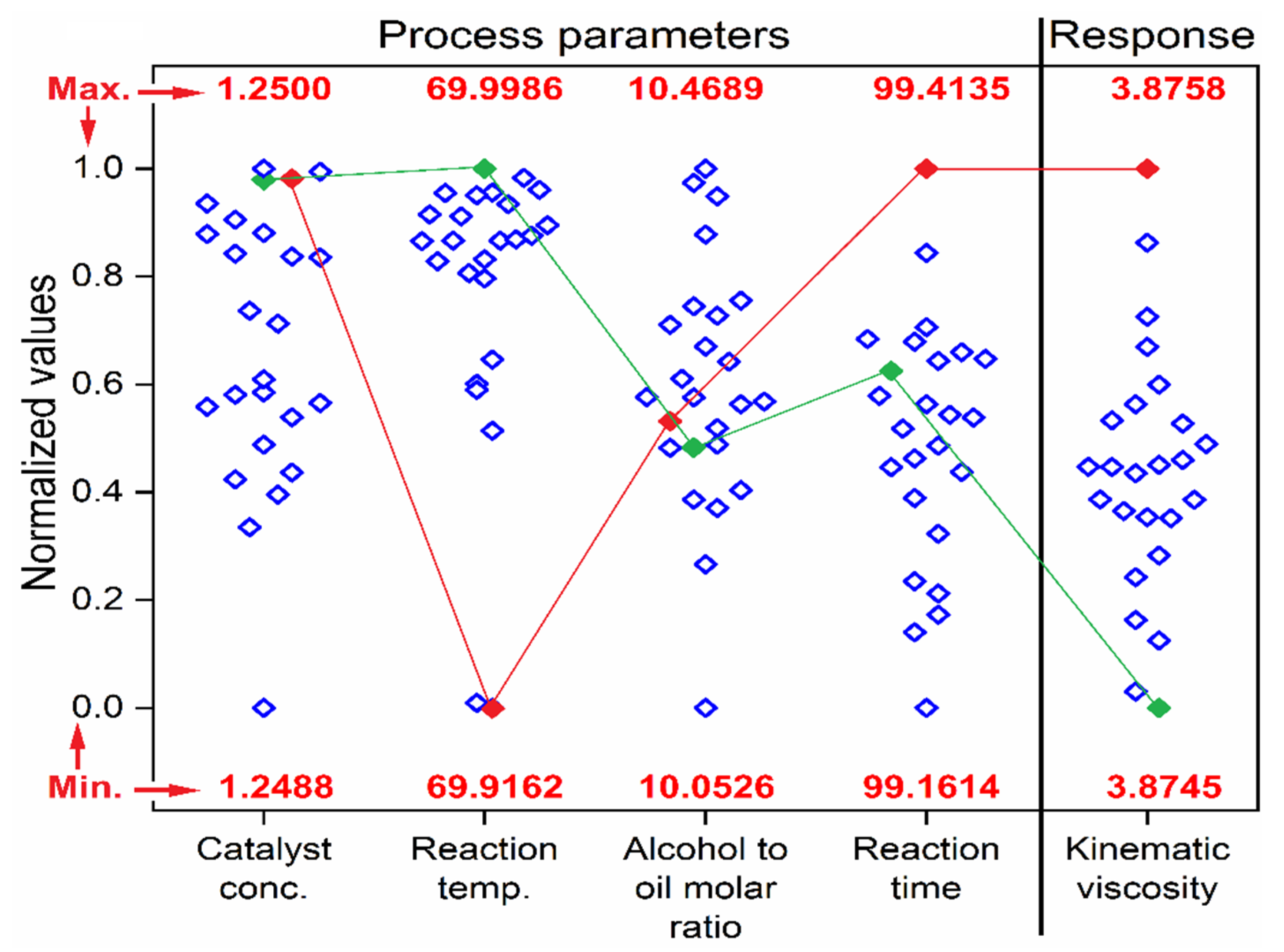 Process parameters

Response

Max.

1.2500

69.9986

10.4689

99.4135

3.8758

Normalized values

1.0

0.8

0.6

0.4

0.2

0.0

Min.

1.2488

69.9162

10.0526

99.1614

3.8745

Catalyst conc.

Reaction temp.

Alcohol to oil molar ratio

Reaction time

Kinematic viscosity